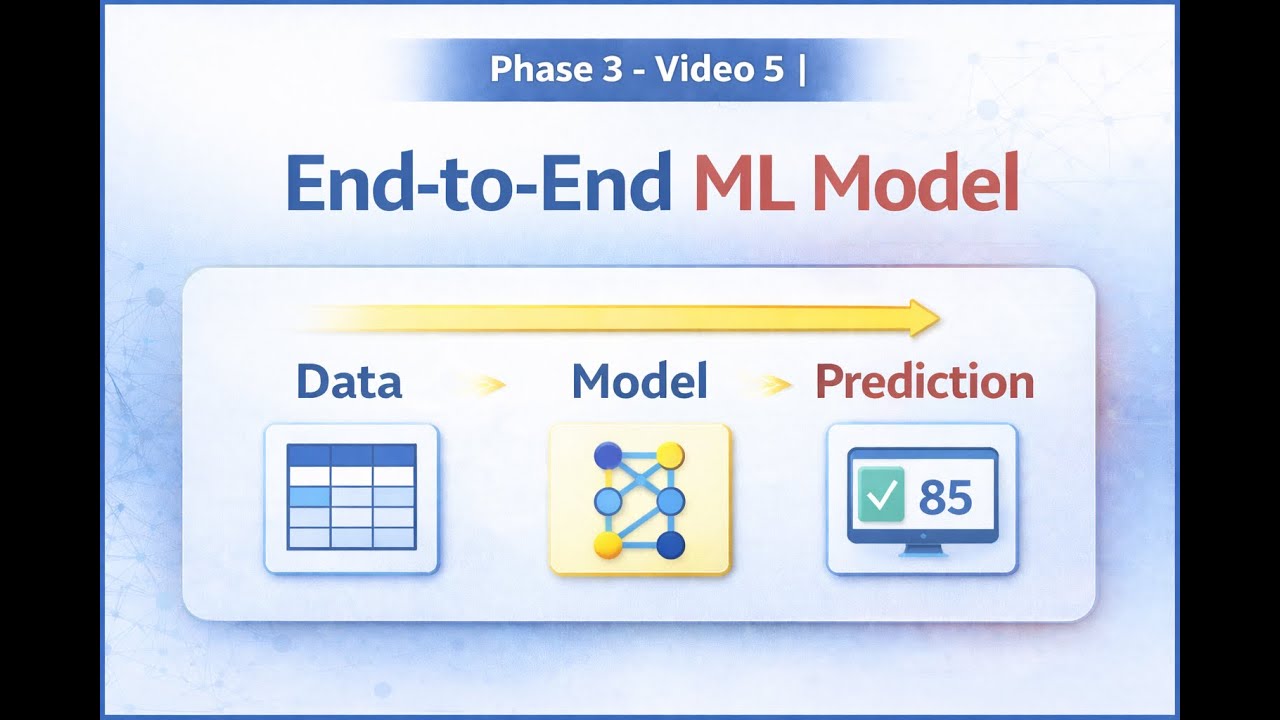 Phase 3 - Video 5 |

End-to-End ML Model

Data Model Prediction

85